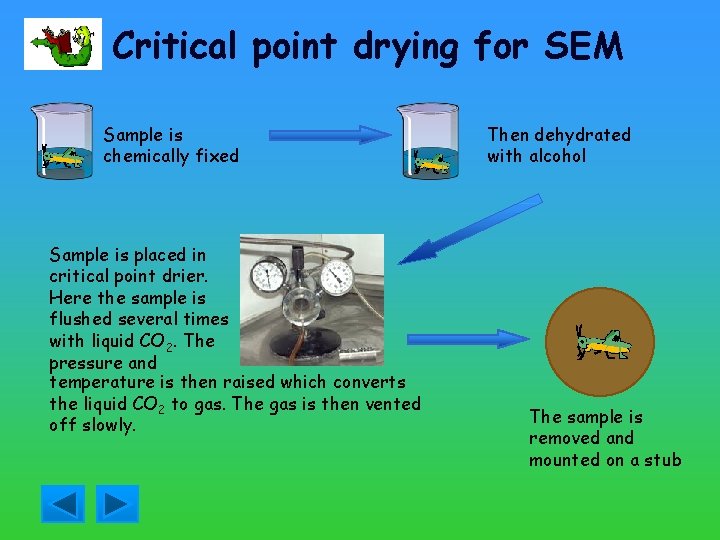 Critical point drying for SEM

Sample is chemically fixed

Then dehydrated with alcohol

Sample is placed in critical point drier. Here the sample is flushed several times with liquid $CO_2$. The pressure and temperature is then raised which converts the liquid $CO_2$ to gas. The gas is then vented off slowly.

The sample is removed and mounted on a stub